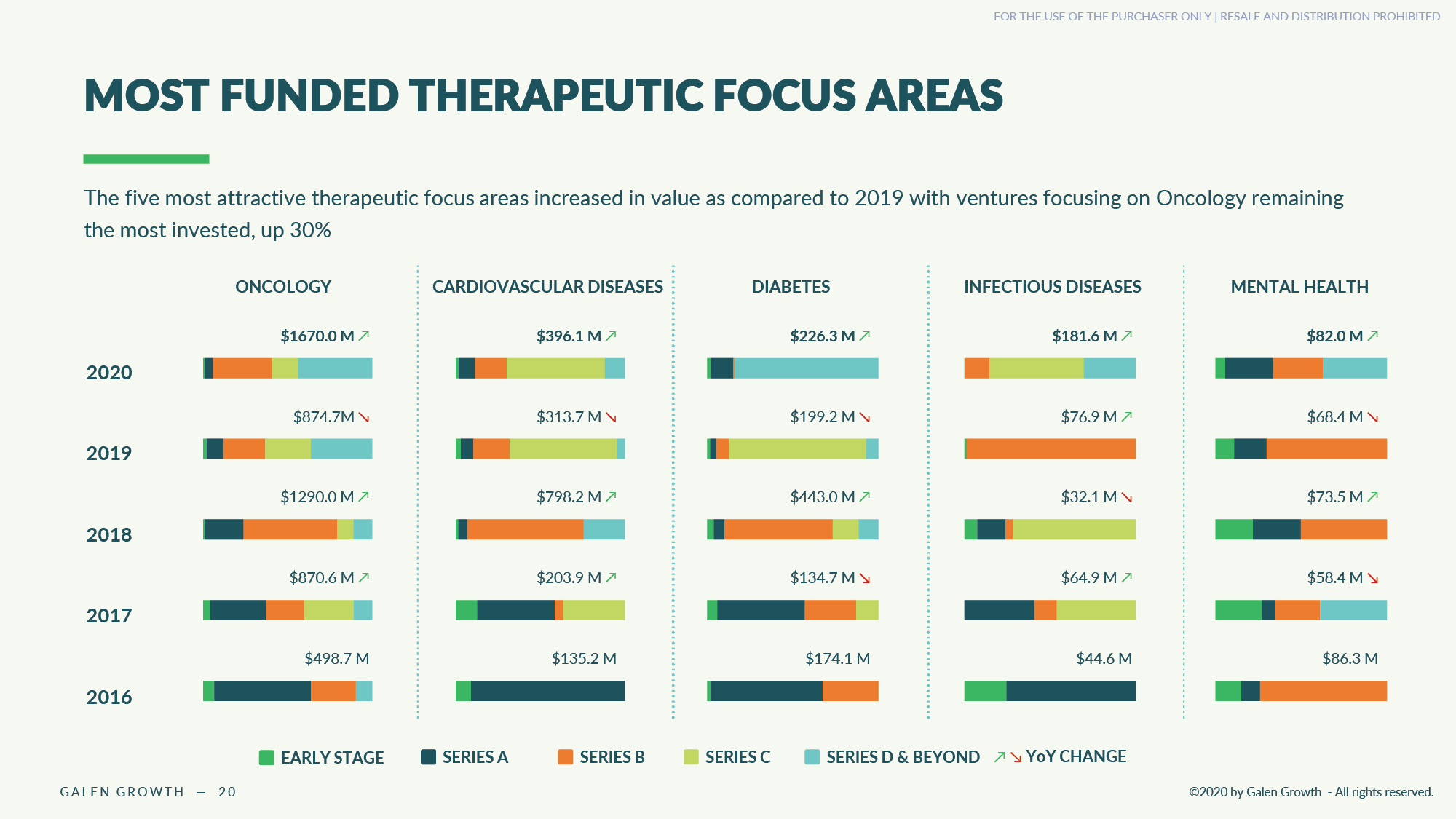 FOR THE USE OF THE PURCHASER ONLY | RESALE AND DISTRIBUTION PROHIBITED

MOST FUNDED THERAPEUTIC FOCUS AREAS

The five most attractive therapeutic focus areas increased in value as compared to 2019 with ventures focusing on Oncology remaining the most invested, up 30%

| | ONCOLOGY | CARDIOVASCULAR DISEASES | DIABETES | INFECTIOUS DISEASES | MENTAL HEALTH |
|---|---|---|---|---|---|
| 2020 | \$1670.0 M ↗ | \$396.1 M ↗ | \$226.3 M ↗ | \$181.6 M ↗ | \$82.0 M ↗ |
| 2019 | \$874.7M ↘ | \$313.7 M ↘ | \$199.2 M ↘ | \$76.9 M ↗ | \$68.4 M ↘ |
| 2018 | \$1290.0 M ↗ | \$798.2 M ↗ | \$443.0 M ↗ | \$32.1 M ↘ | \$73.5 M ↗ |
| 2017 | \$870.6 M ↗ | \$203.9 M ↗ | \$134.7 M ↘ | \$64.9 M ↗ | \$58.4 M ↘ |
| 2016 | \$498.7 M | \$135.2 M | \$174.1 M | \$44.6 M | \$86.3 M |

EARLY STAGE SERIES A SERIES B SERIES C SERIES D & BEYOND ↗↘ YoY CHANGE

GALEN GROWTH — 20

©2020 by Galen Growth - All rights reserved.